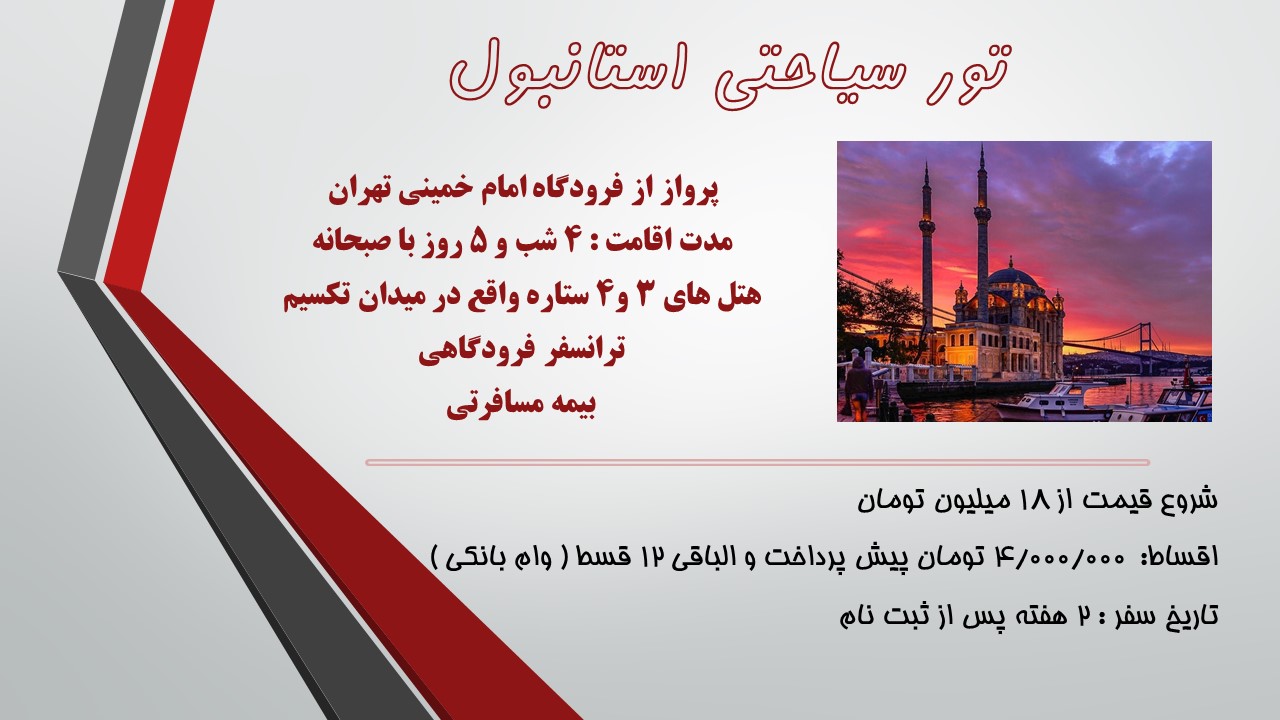 تور سیاحتی استانبول

پرواز از فرودگاه امام خمینی تهران
مدت اقامت : ۴ شب و ۵ روز با صبحانه
هتل های ۳ و ۴ ستاره واقع در میدان تکسیم
ترانسفر فرودگاهی
بیمه مسافرتی

شروع قیمت از ۱۸ میلیون تومان

اقساط: ۴/۰۰۰/۰۰۰ تومان پیش پرداخت و الباقی ۱۲ قسط ( وام بانکی )

تاریخ سفر : ۲ هفته پس از ثبت نام